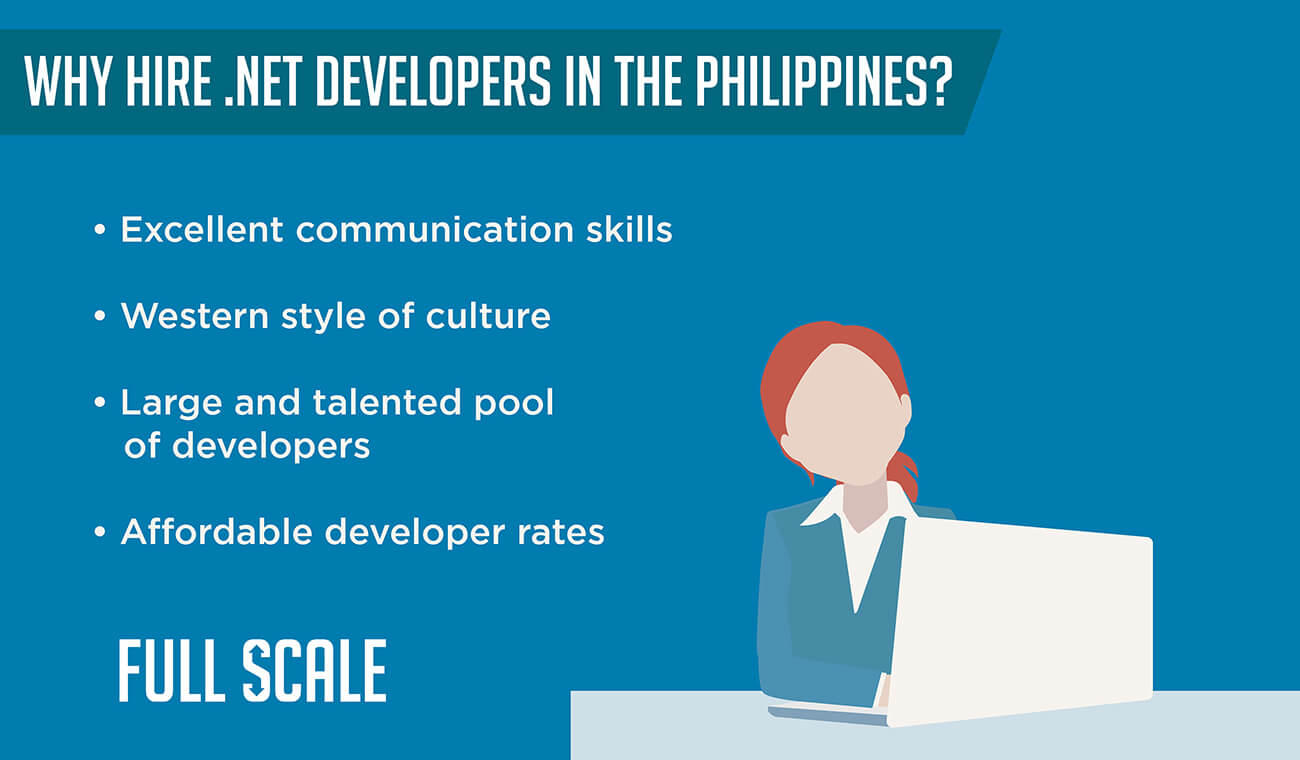 WHY HIRE .NET DEVELOPERS IN THE PHILIPPINES?

• Excellent communication skills

• Western style of culture

• Large and talented pool of developers

• Affordable developer rates

FULL SCALE